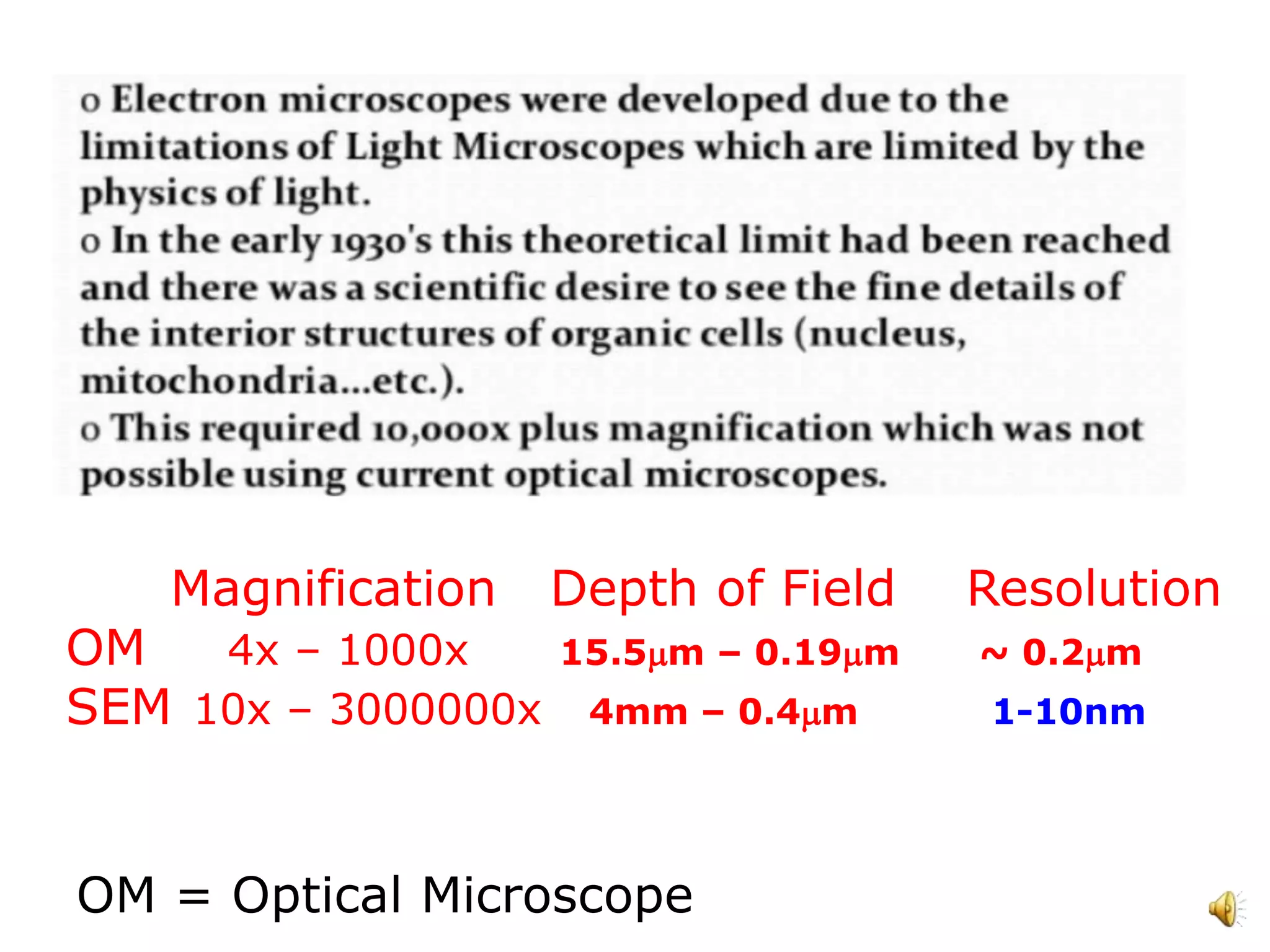 o Electron microscopes were developed due to the limitations of Light Microscopes which are limited by the physics of light.
o In the early 1930's this theoretical limit had been reached and there was a scientific desire to see the fine details of the interior structures of organic cells (nucleus, mitochondria...etc.).
o This required 10,000x plus magnification which was not possible using current optical microscopes.

|  | Magnification | Depth of Field | Resolution |
|---|---|---|---|
| OM | 4x – 1000x | 15.5μm – 0.19μm | ~ 0.2μm |
| SEM | 10x – 3000000x | 4mm – 0.4μm | 1-10nm |

OM = Optical Microscope